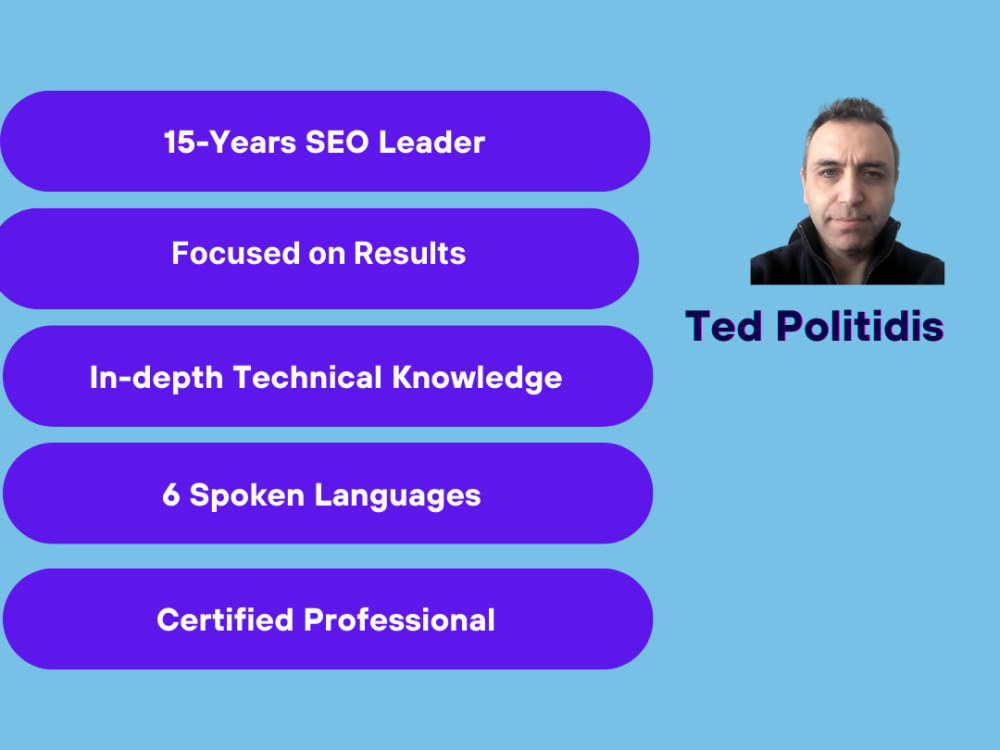 15-Years SEO Leader

Focused on Results

In-depth Technical Knowledge

6 Spoken Languages

Certified Professional

Ted Politidis